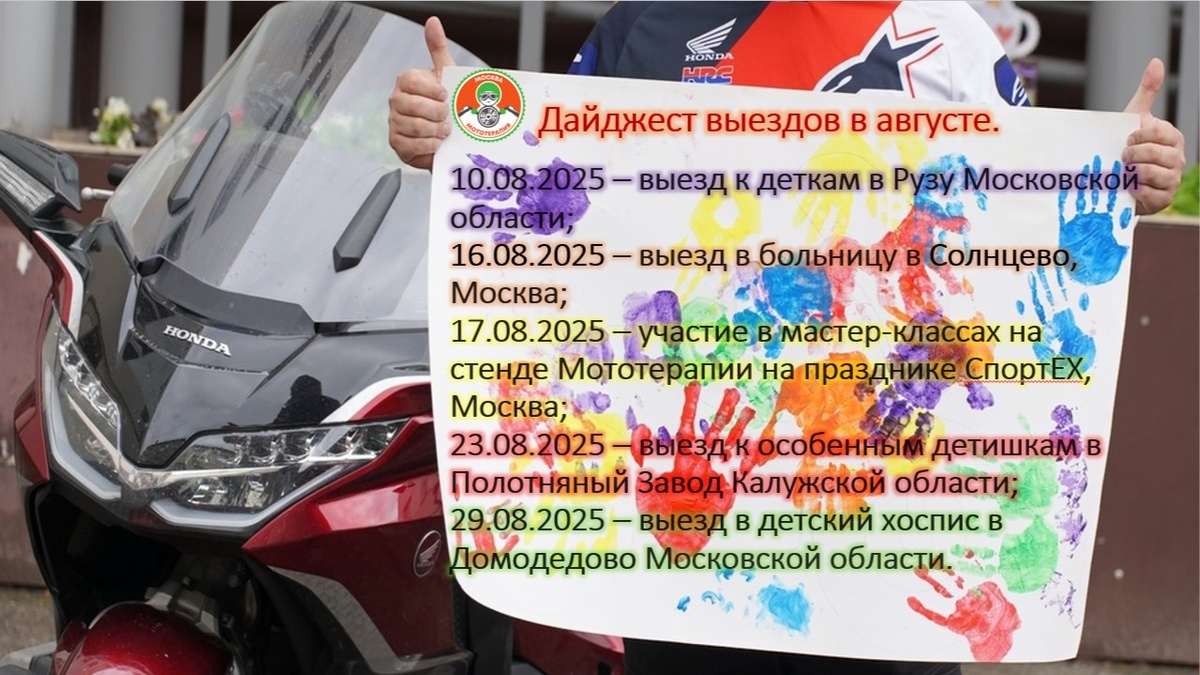 МОСКВА
МОТОТЕРАПИЯ

Дайджест выездов в августе.

10.08.2025 – выезд к деткам в Рузу Московской области;
16.08.2025 – выезд в больницу в Солнцево, Москва;
17.08.2025 – участие в мастер-классах на стенде Мототерапии на празднике СпортЕХ, Москва;
23.08.2025 – выезд к особенным детишкам в Полотняный Завод Калужской области;
29.08.2025 – выезд в детский хоспис в Домодедово Московской области.

HONDA
HRC
HONDA